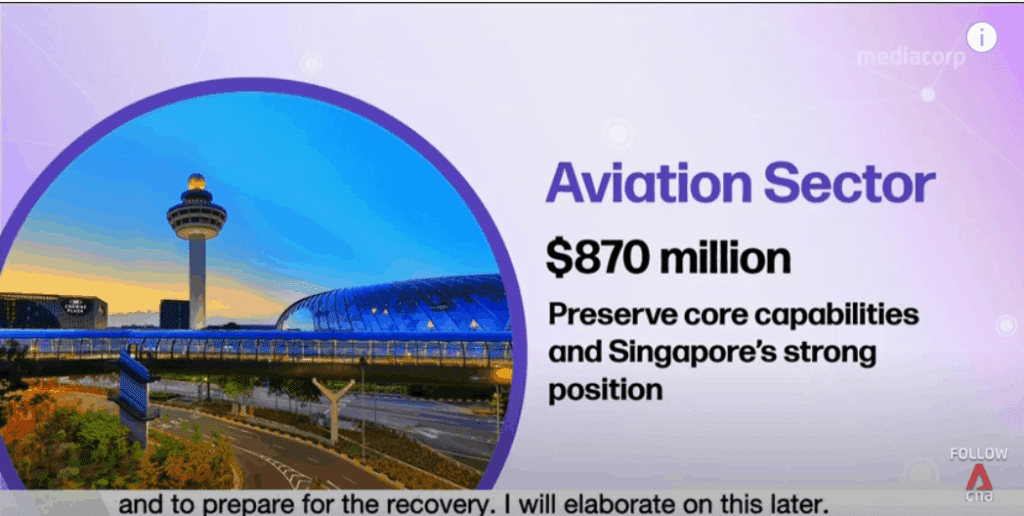 mediacorp

Aviation Sector

$870 million

Preserve core capabilities and Singapore's strong position

FOLLOW

cna

and to prepare for the recovery. I will elaborate on this later.